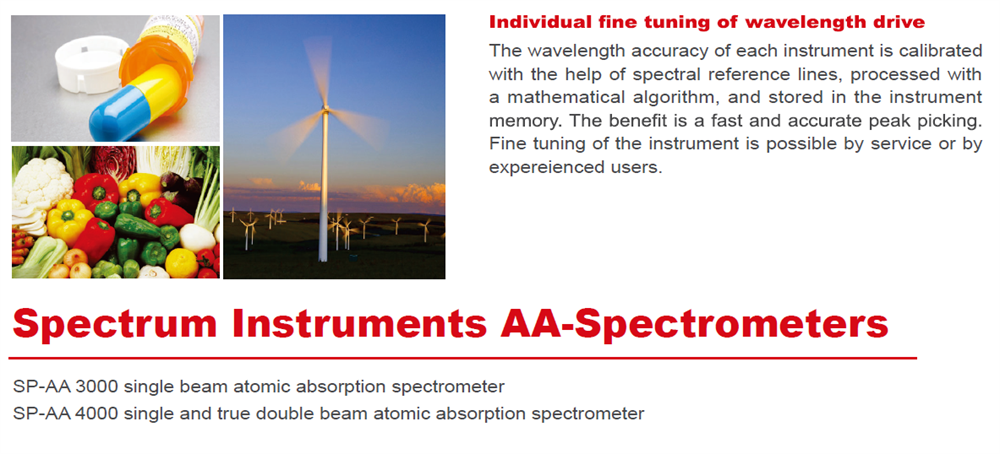 Individual fine tuning of wavelength drive

The wavelength accuracy of each instrument is calibrated with the help of spectral reference lines, processed with a mathematical algorithm, and stored in the instrument memory. The benefit is a fast and accurate peak picking. Fine tuning of the instrument is possible by service or by expereienced users.

Spectrum Instruments AA-Spectrometers

SP-AA 3000 single beam atomic absorption spectrometer
SP-AA 4000 single and true double beam atomic absorption spectrometer